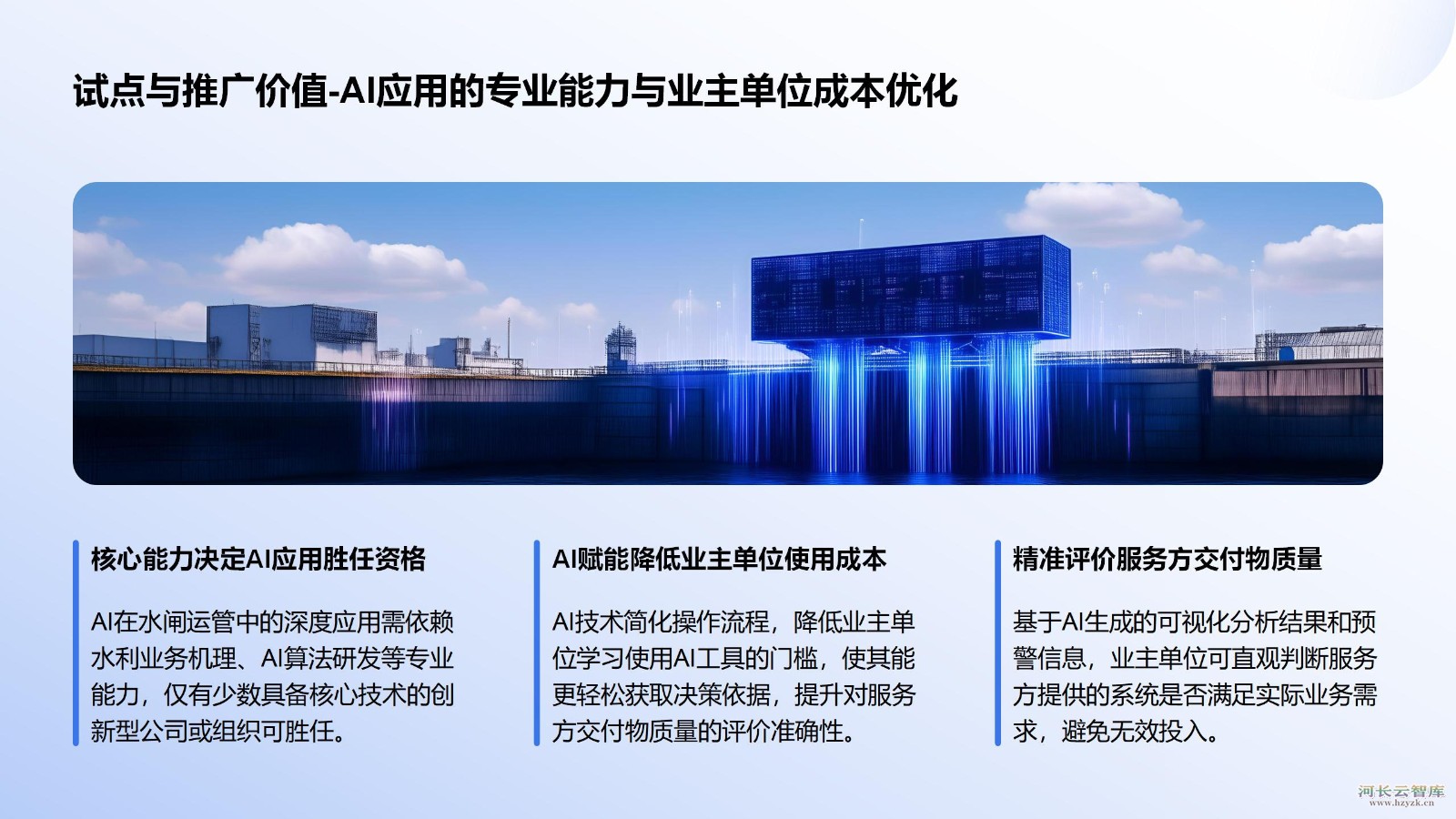 试点与推广价值-AI应用的专业能力与业主单位成本优化

核心能力决定AI应用胜任资格

AI在水闸运管中的深度应用需依赖水利业务机理、AI算法研发等专业能力，仅有少数具备核心技术的创新型公司或组织可胜任。

AI赋能降低业主单位使用成本

AI技术简化操作流程，降低业主单位学习使用AI工具的门槛，使其能更轻松获取决策依据，提升对服务方交付物质量的评价准确性。

精准评价服务方交付物质量

基于AI生成的可视化分析结果和预警信息，业主单位可直观判断服务方提供的系统是否满足实际业务需求，避免无效投入。

河长云智库
www.hzyzk.cn